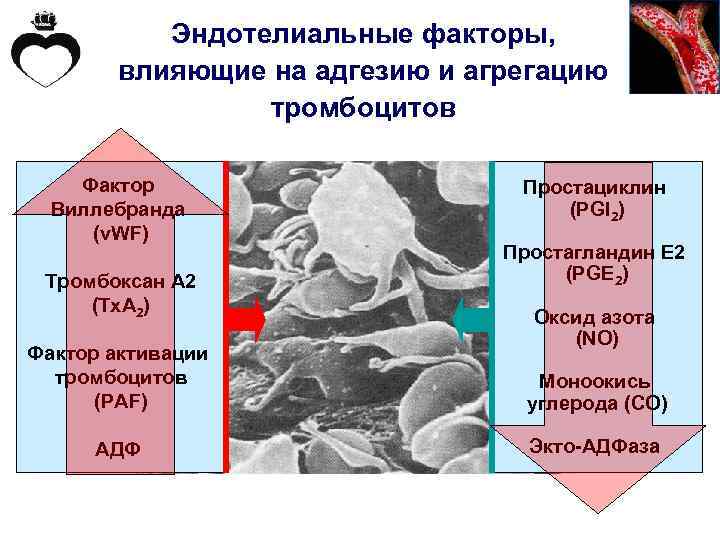 Эндотелиальные факторы, влияющие на адгезию и агрегацию тромбоцитов

Фактор Виллебранда (vWF)

Тромбоксан А2 ($TxA_2$)

Фактор активации тромбоцитов (PAF)

АДФ

Простациклин ($PGI_2$)

Простагландин Е2 ($PGE_2$)

Оксид азота (NO)

Моноокись углерода (CO)

Экто-АДФаза